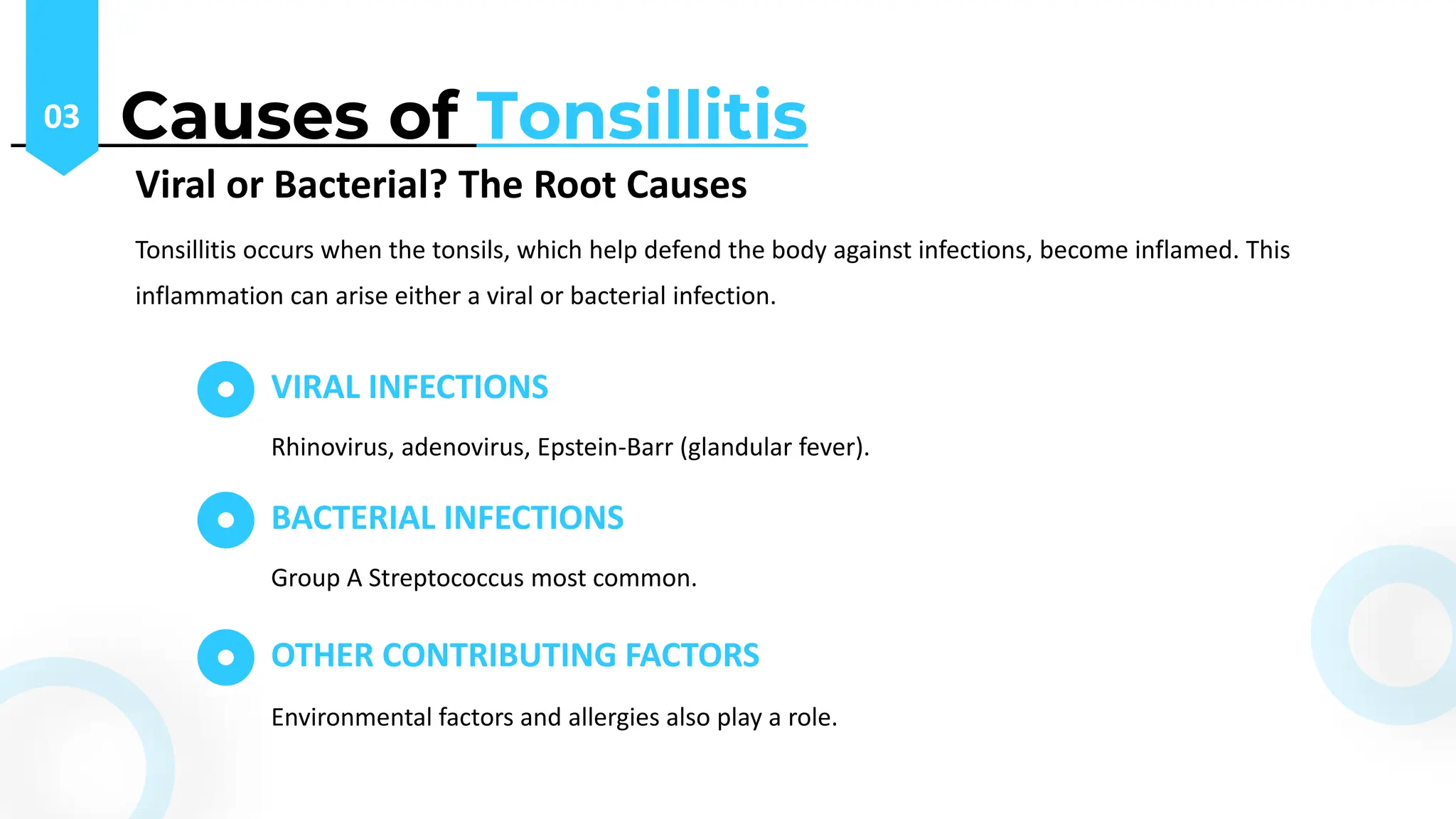 03

Causes of Tonsillitis

Viral or Bacterial? The Root Causes

Tonsillitis occurs when the tonsils, which help defend the body against infections, become inflamed. This inflammation can arise either a viral or bacterial infection.

VIRAL INFECTIONS

Rhinovirus, adenovirus, Epstein-Barr (glandular fever).

BACTERIAL INFECTIONS

Group A Streptococcus most common.

OTHER CONTRIBUTING FACTORS

Environmental factors and allergies also play a role.